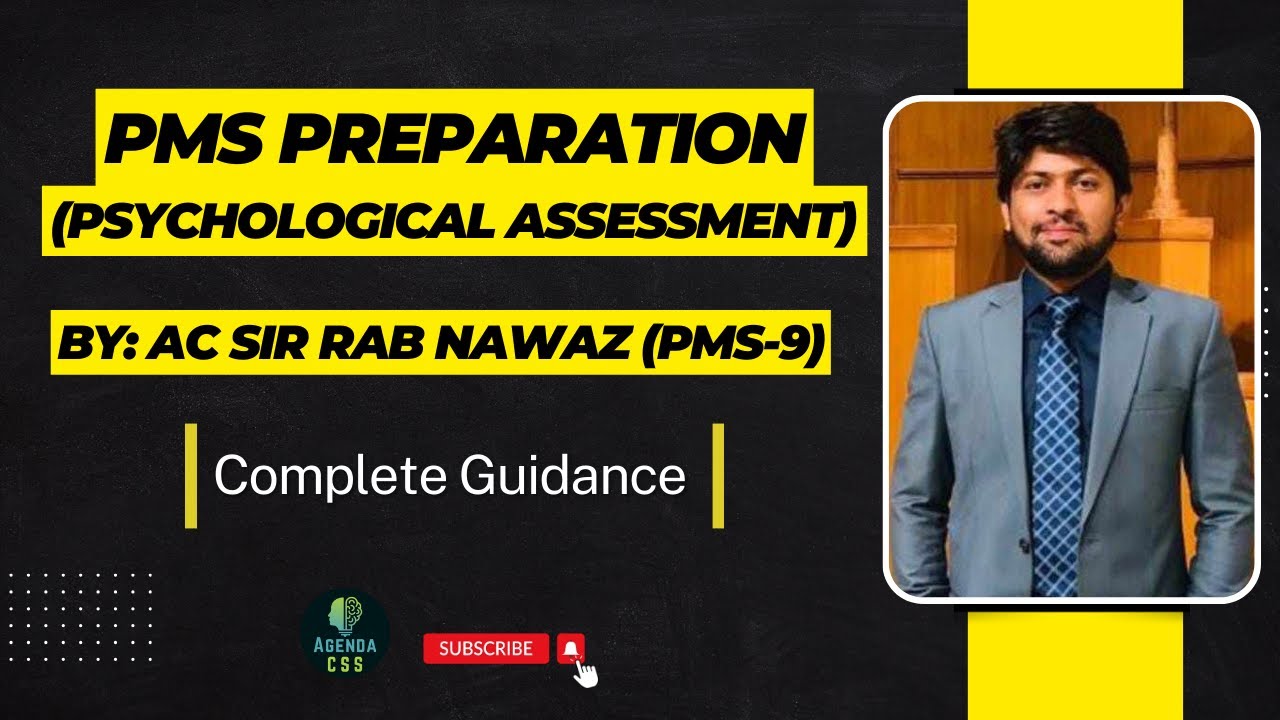 PMS PREPARATION
(PSYCHOLOGICAL ASSESSMENT)

BY: AC SIR RAB NAWAZ (PMS-9)

Complete Guidance

AGENDA CSS

SUBSCRIBE